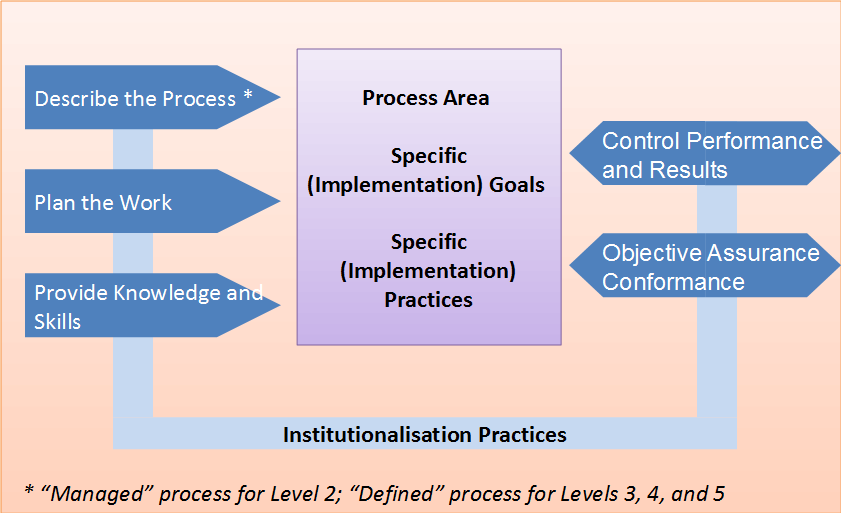 Describe the Process *

Plan the Work

Provide Knowledge and Skills

Process Area

Specific (Implementation) Goals

Specific (Implementation) Practices

Control Performance and Results

Objective Assurance Conformance

Institutionalisation Practices

* “Managed” process for Level 2; “Defined” process for Levels 3, 4, and 5